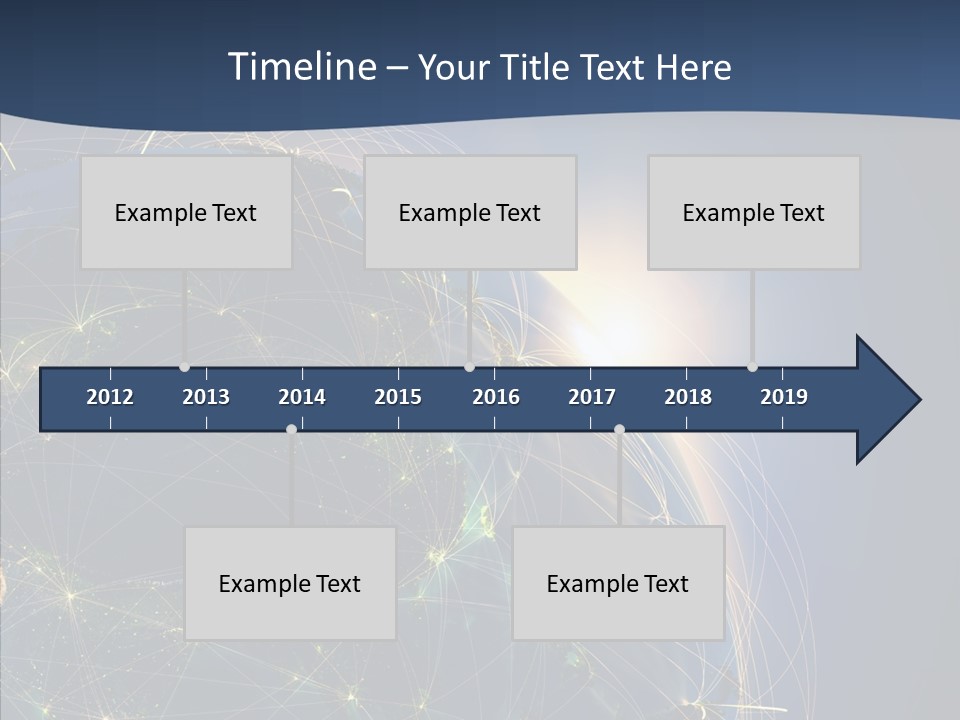 Timeline – Your Title Text Here

Example Text

Example Text

Example Text

2012 2013 2014 2015 2016 2017 2018 2019

Example Text

Example Text